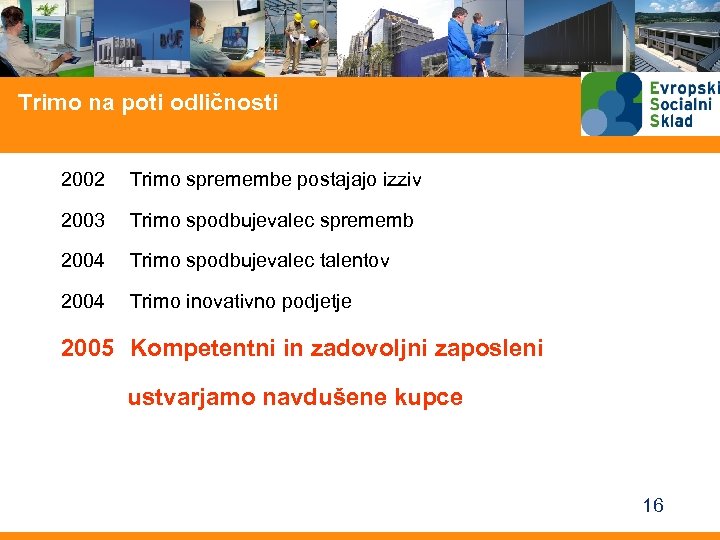 Trimo na poti odličnosti

Evropski Socialni Sklad

2002 Trimo spremembe postajajo izziv

2003 Trimo spodbujevalec sprememb

2004 Trimo spodbujevalec talentov

2004 Trimo inovativno podjetje

2005 Kompetentni in zadovoljni zaposleni

ustvarjamo navdušene kupce

16